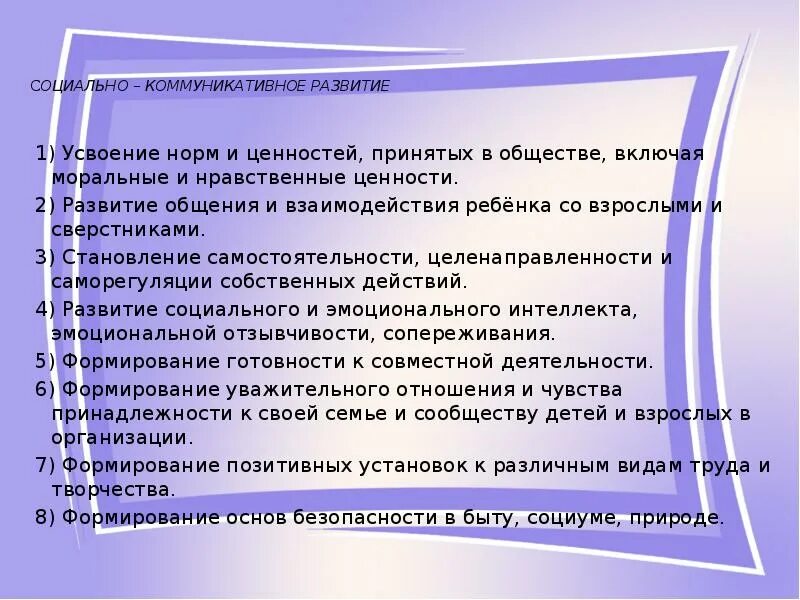 СОЦИАЛЬНО – КОММУНИКАТИВНОЕ РАЗВИТИЕ

1) Усвоение норм и ценностей, принятых в обществе, включая моральные и нравственные ценности.
2) Развитие общения и взаимодействия ребёнка со взрослыми и сверстниками.
3) Становление самостоятельности, целенаправленности и саморегуляции собственных действий.
4) Развитие социального и эмоционального интеллекта, эмоциональной отзывчивости, сопереживания.
5) Формирование готовности к совместной деятельности.
6) Формирование уважительного отношения и чувства принадлежности к своей семье и сообществу детей и взрослых в организации.
7) Формирование позитивных установок к различным видам труда и творчества.
8) Формирование основ безопасности в быту, социуме, природе.